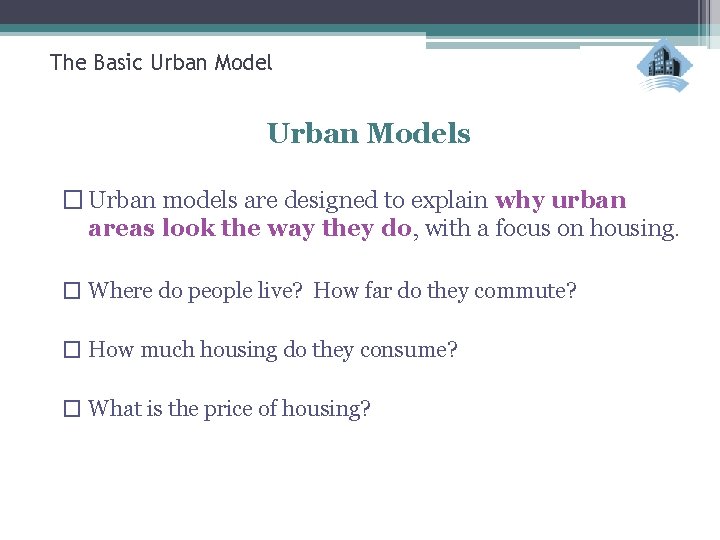 The Basic Urban Model

Urban Models

☐ Urban models are designed to explain why urban areas look the way they do, with a focus on housing.

☐ Where do people live? How far do they commute?

☐ How much housing do they consume?

☐ What is the price of housing?